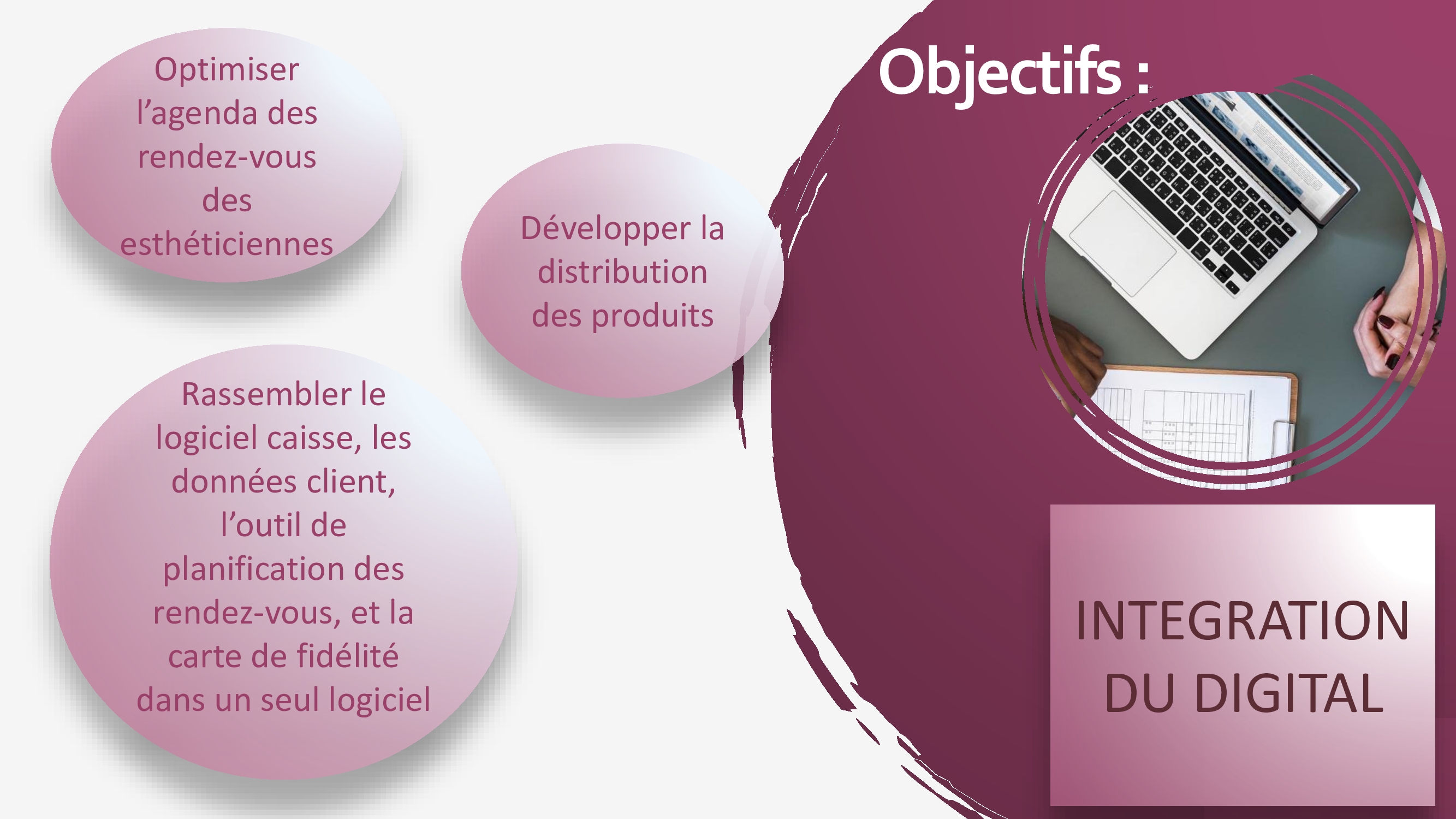 Objectifs :

Optimiser l’agenda des rendez-vous des esthéticiennes

Développer la distribution des produits

Rassembler le logiciel caisse, les données client, l’outil de planification des rendez-vous, et la carte de fidélité dans un seul logiciel

INTEGRATION DU DIGITAL